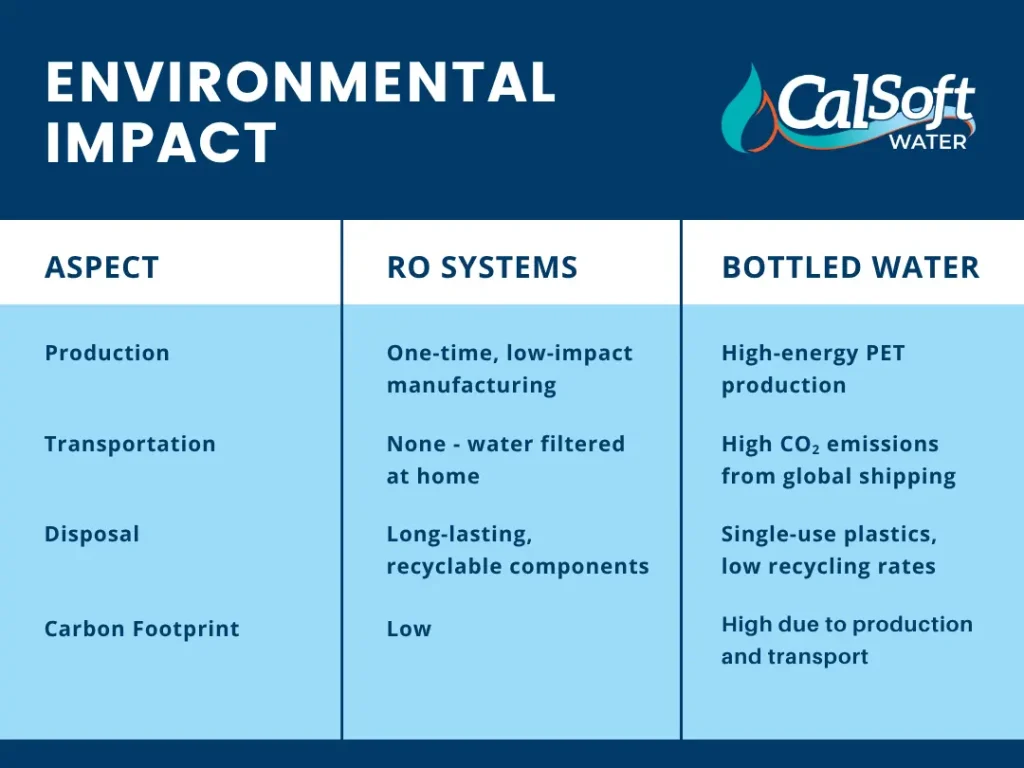 ENVIRONMENTAL IMPACT

CalSoft WATER

| ASPECT | RO SYSTEMS | BOTTLED WATER |
|---|---|---|
| Production | One-time, low-impact manufacturing | High-energy PET production |
| Transportation | None - water filtered at home | High $CO_2$ emissions from global shipping |
| Disposal | Long-lasting, recyclable components | Single-use plastics, low recycling rates |
| Carbon Footprint | Low | High due to production and transport |